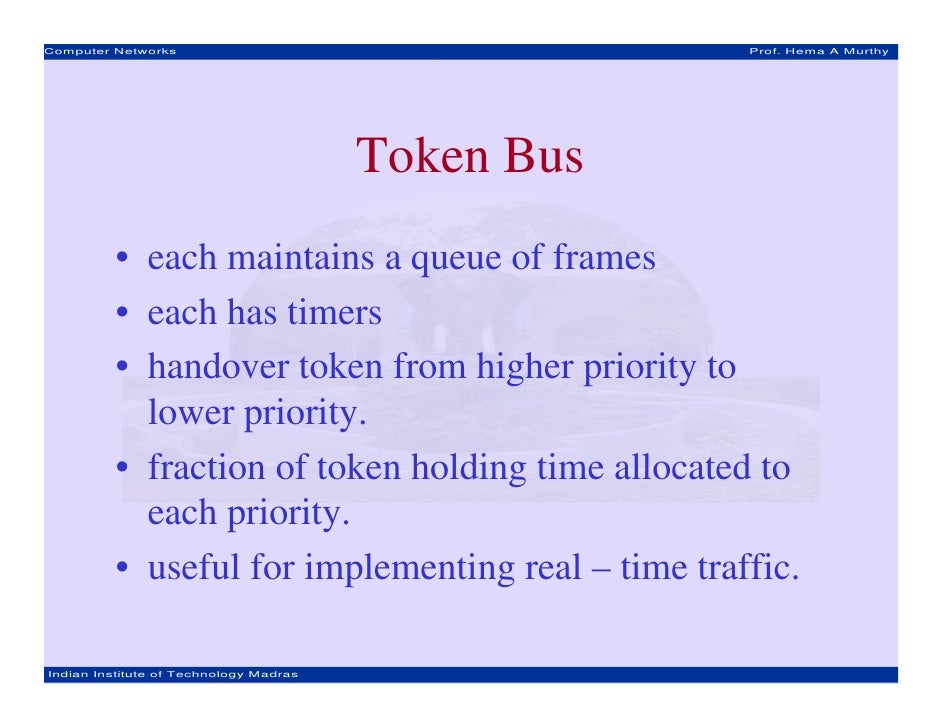 Computer Networks
Prof. Hema A Murthy

Token Bus

• each maintains a queue of frames
• each has timers
• handover token from higher priority to lower priority.
• fraction of token holding time allocated to each priority.
• useful for implementing real – time traffic.

Indian Institute of Technology Madras